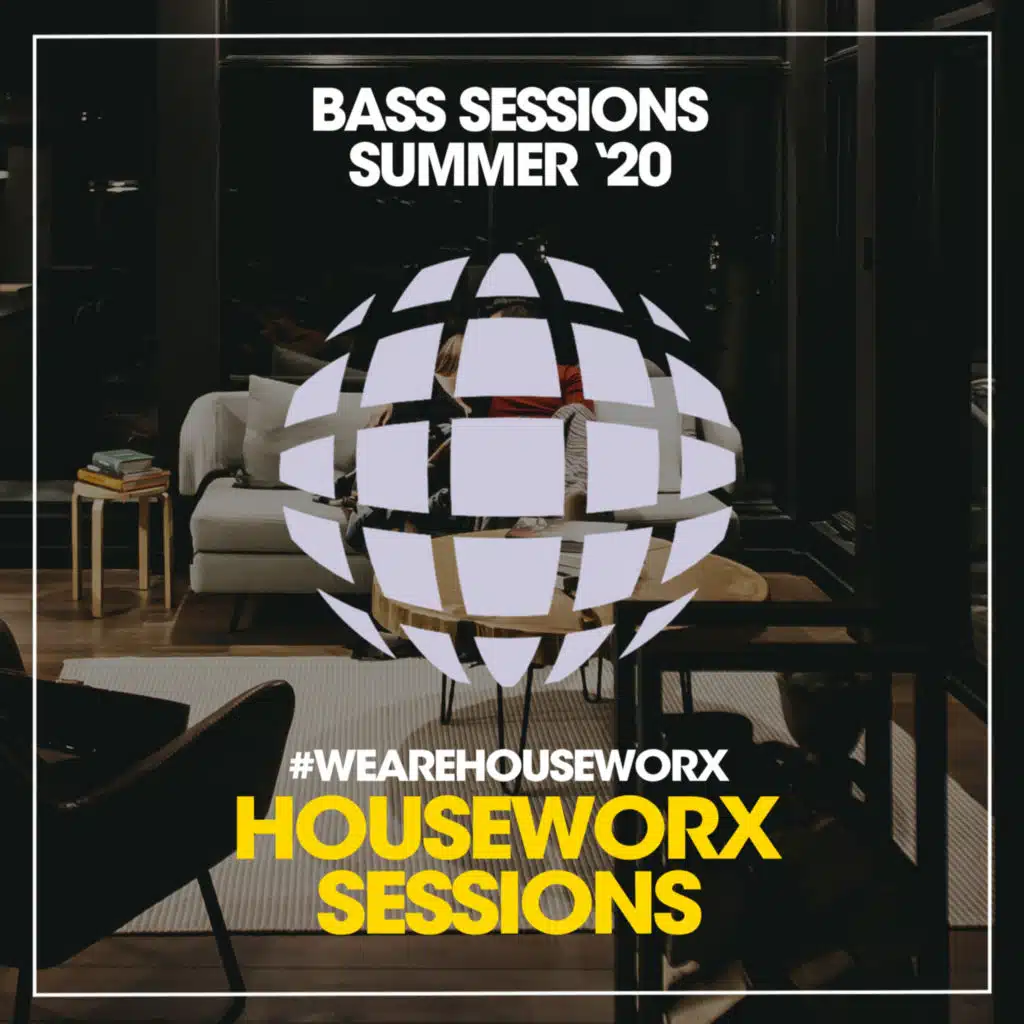 BASS SESSIONS
SUMMER '20

#WEAREHOUSEWORX
HOUSEWORX
SESSIONS